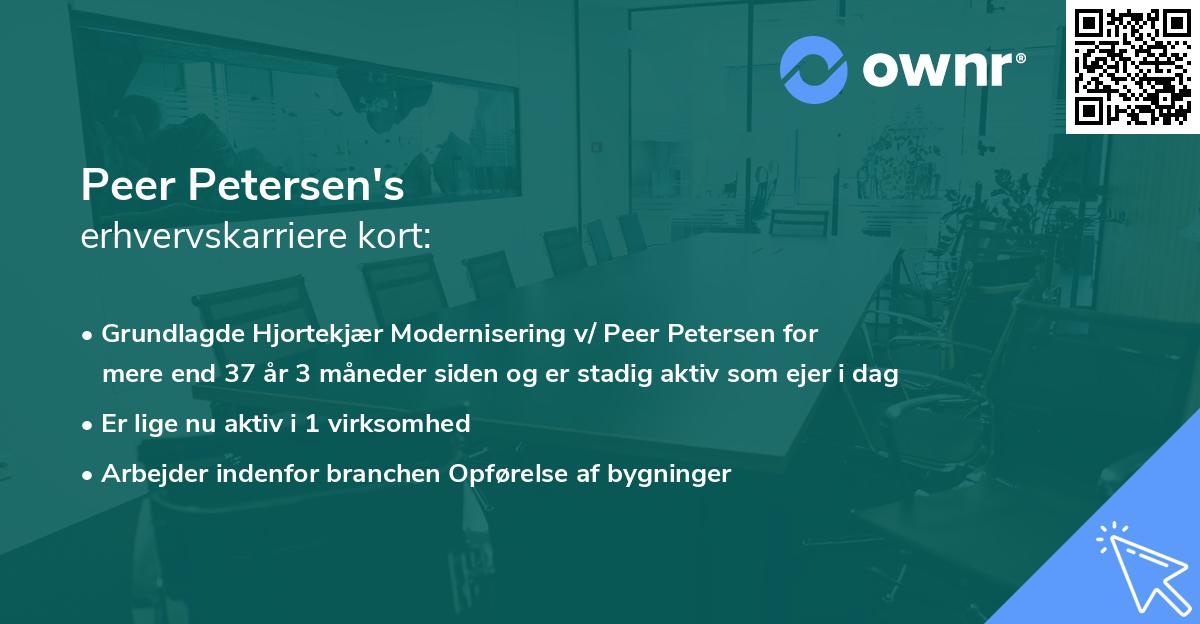 ownr®

Peer Petersen's
erhvervskarriere kort:

• Grundlagde Hjortekjær Modernisering v/ Peer Petersen for mere end 37 år 3 måneder siden og er stadig aktiv som ejer i dag
• Er lige nu aktiv i 1 virksomhed
• Arbejder indenfor branchen Opførelse af bygninger